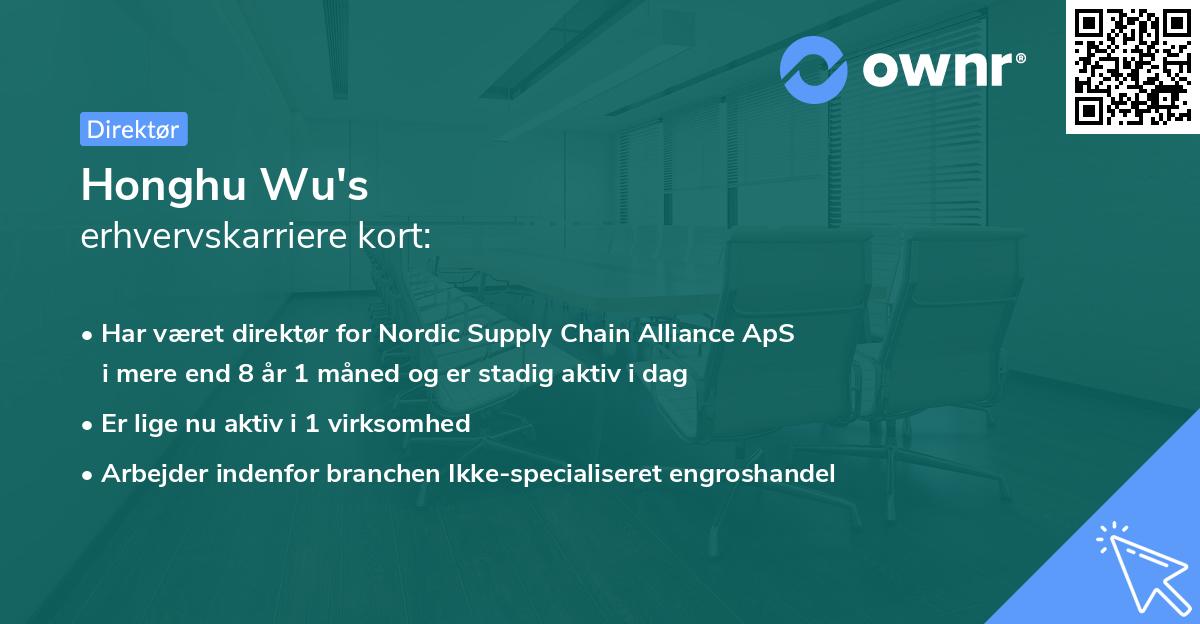 ownr®

Direktør

Honghu Wu's
erhvervskarriere kort:

• Har været direktør for Nordic Supply Chain Alliance ApS i mere end 8 år 1 måned og er stadig aktiv i dag

• Er lige nu aktiv i 1 virksomhed

• Arbejder indenfor branchen Ikke-specialiseret engroshandel